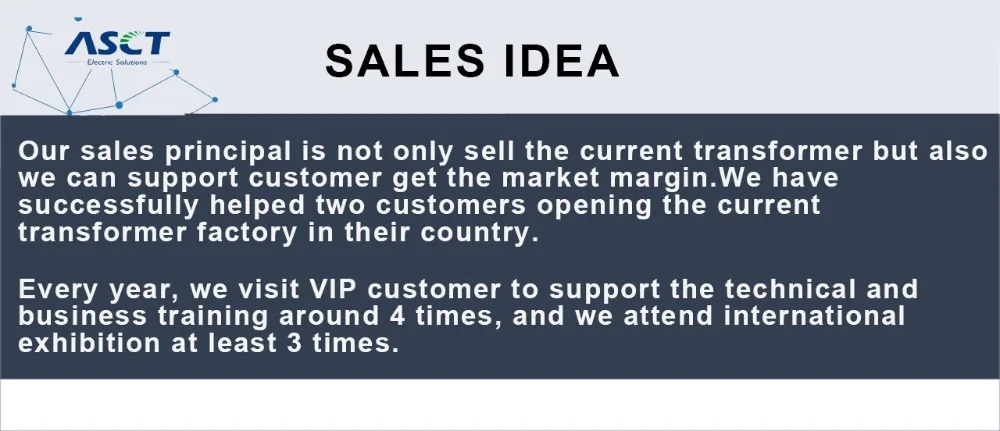 ASCT
Electric Solutions

SALES IDEA

Our sales principal is not only sell the current transformer but also we can support customer get the market margin.We have successfully helped two customers opening the current transformer factory in their country.

Every year, we visit VIP customer to support the technical and business training around 4 times, and we attend international exhibition at least 3 times.